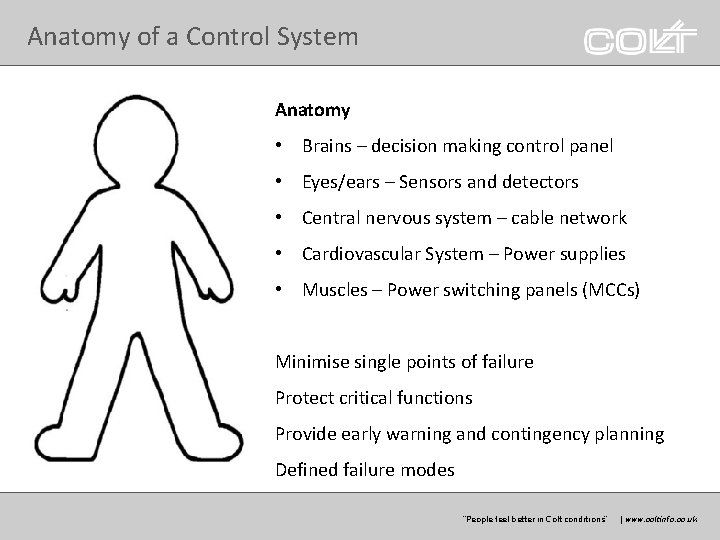 Anatomy of a Control System

COLT

Anatomy

• Brains – decision making control panel
• Eyes/ears – Sensors and detectors
• Central nervous system – cable network
• Cardiovascular System – Power supplies
• Muscles – Power switching panels (MCCs)

Minimise single points of failure

Protect critical functions

Provide early warning and contingency planning

Defined failure modes

"People feel better in Colt conditions" | www.coltinfo.co.uk